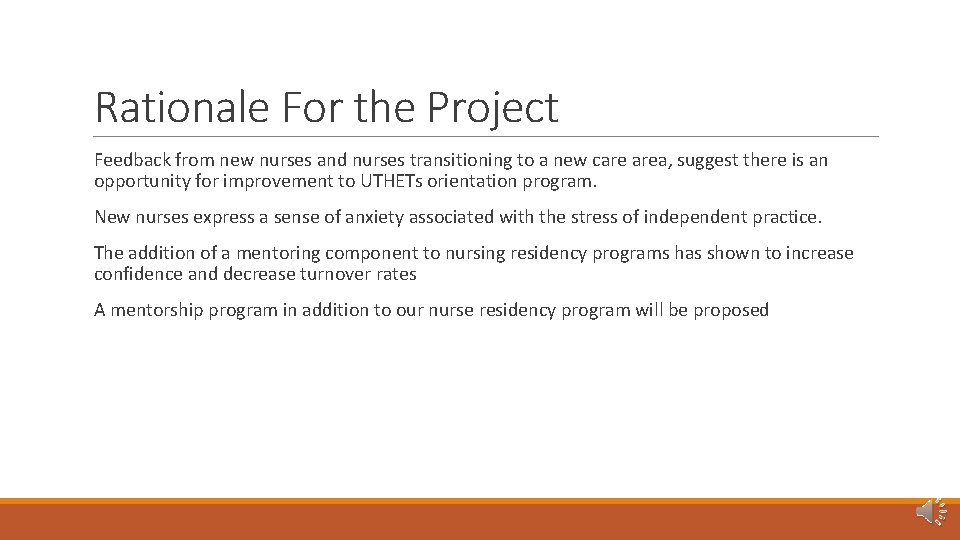 Rationale For the Project

Feedback from new nurses and nurses transitioning to a new care area, suggest there is an opportunity for improvement to UTHETs orientation program.

New nurses express a sense of anxiety associated with the stress of independent practice.

The addition of a mentoring component to nursing residency programs has shown to increase confidence and decrease turnover rates

A mentorship program in addition to our nurse residency program will be proposed